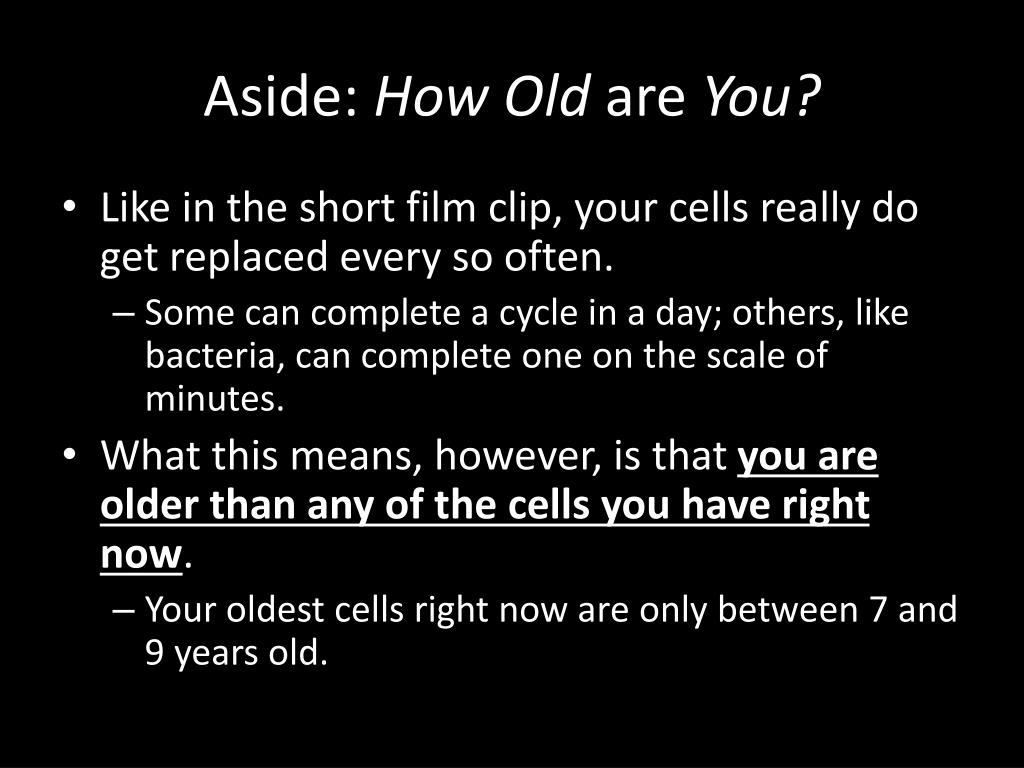 Aside: How Old are You?

• Like in the short film clip, your cells really do get replaced every so often.
– Some can complete a cycle in a day; others, like bacteria, can complete one on the scale of minutes.

• What this means, however, is that you are older than any of the cells you have right now.
– Your oldest cells right now are only between 7 and 9 years old.